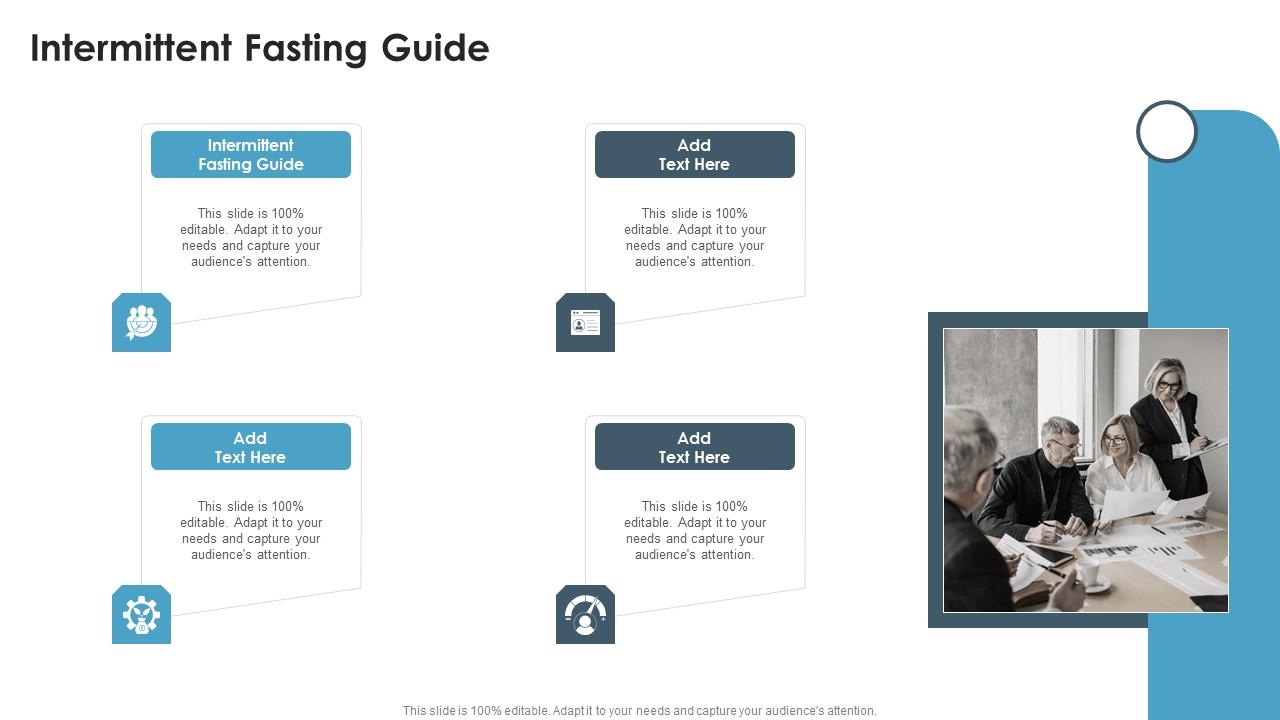 Intermittent Fasting Guide

Intermittent Fasting Guide

This slide is 100% editable. Adapt it to your needs and capture your audience's attention.

Add Text Here

This slide is 100% editable. Adapt it to your needs and capture your audience's attention.

Add Text Here

This slide is 100% editable. Adapt it to your needs and capture your audience's attention.

Add Text Here

This slide is 100% editable. Adapt it to your needs and capture your audience's attention.

This slide is 100% editable. Adapt it to your needs and capture your audience's attention.